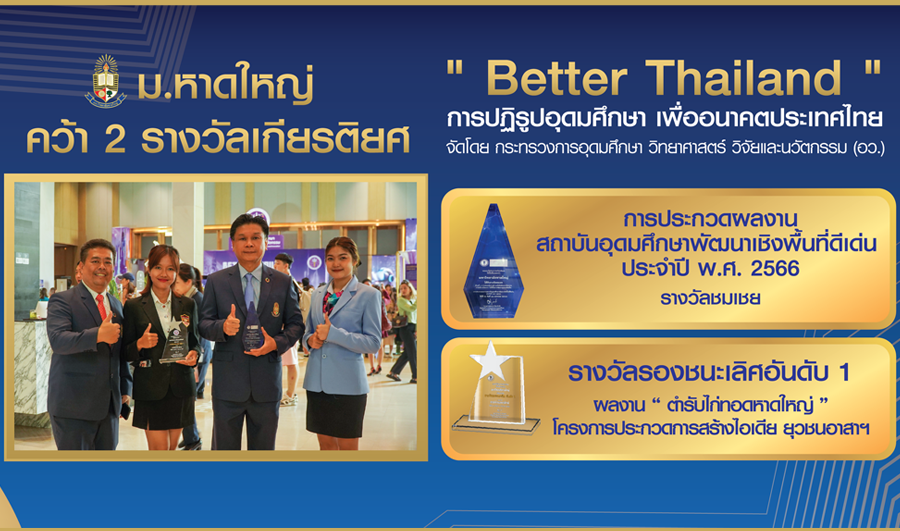 ม.หาดใหญ่
คว้า 2 รางวัลเกียรติยศ

" Better Thailand "
การปฏิรูปอุดมศึกษา เพื่ออนาคตประเทศไทย
จัดโดย กระทรวงการอุดมศึกษา วิทยาศาสตร์ วิจัยและนวัตกรรม (อว.)

การประกวดผลงาน
สถาบันอุดมศึกษาพัฒนาเชิงพื้นที่ดีเด่น
ประจำปี พ.ศ. 2566
รางวัลชมเชย

รางวัลรองชนะเลิศอันดับ 1
ผลงาน " ตำรับไก่ทอดหาดใหญ่ "
โครงการประกวดการสร้างไอเดีย ยุวชนอาสาฯ